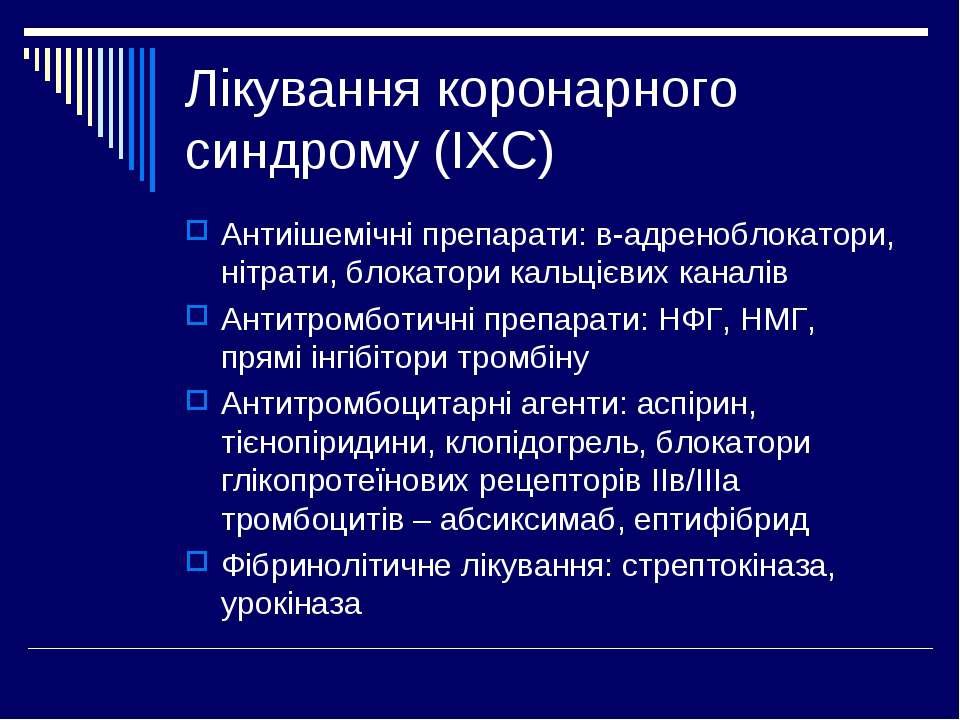 Лікування коронарного синдрому (ІХС)

Антиішемічні препарати: в-адреноблокатори, нітрати, блокатори кальцієвих каналів

Антитромботичні препарати: НФГ, НМГ, прямі інгібітори тромбіну

Антитромбоцитарні агенти: аспірин, тієнопіридини, клопідогрель, блокатори глікопротеїнових рецепторів ІІв/ІІІа тромбоцитів – абсиксимаб, ептифібрид

Фібринолітичне лікування: стрептокіназа, урокіназа